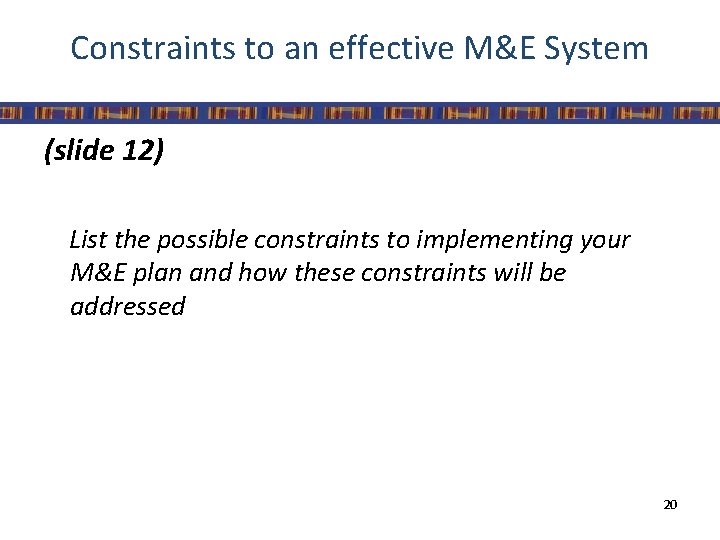 Constraints to an effective M&E System

(slide 12)

List the possible constraints to implementing your M&E plan and how these constraints will be addressed

20